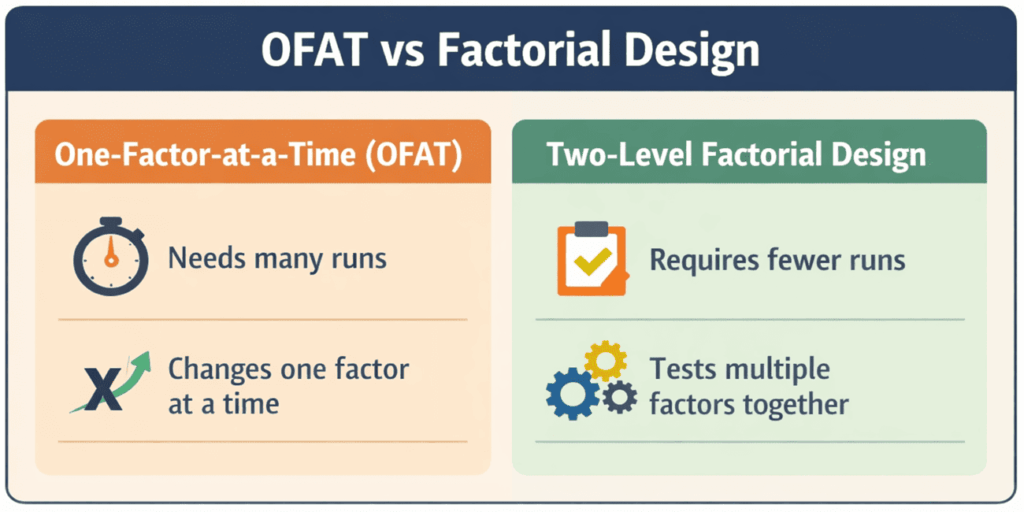 OFAT vs Factorial Design

One-Factor-at-a-Time (OFAT)

Needs many runs

X

Changes one factor at a time

Two-Level Factorial Design

Requires fewer runs

Tests multiple factors together